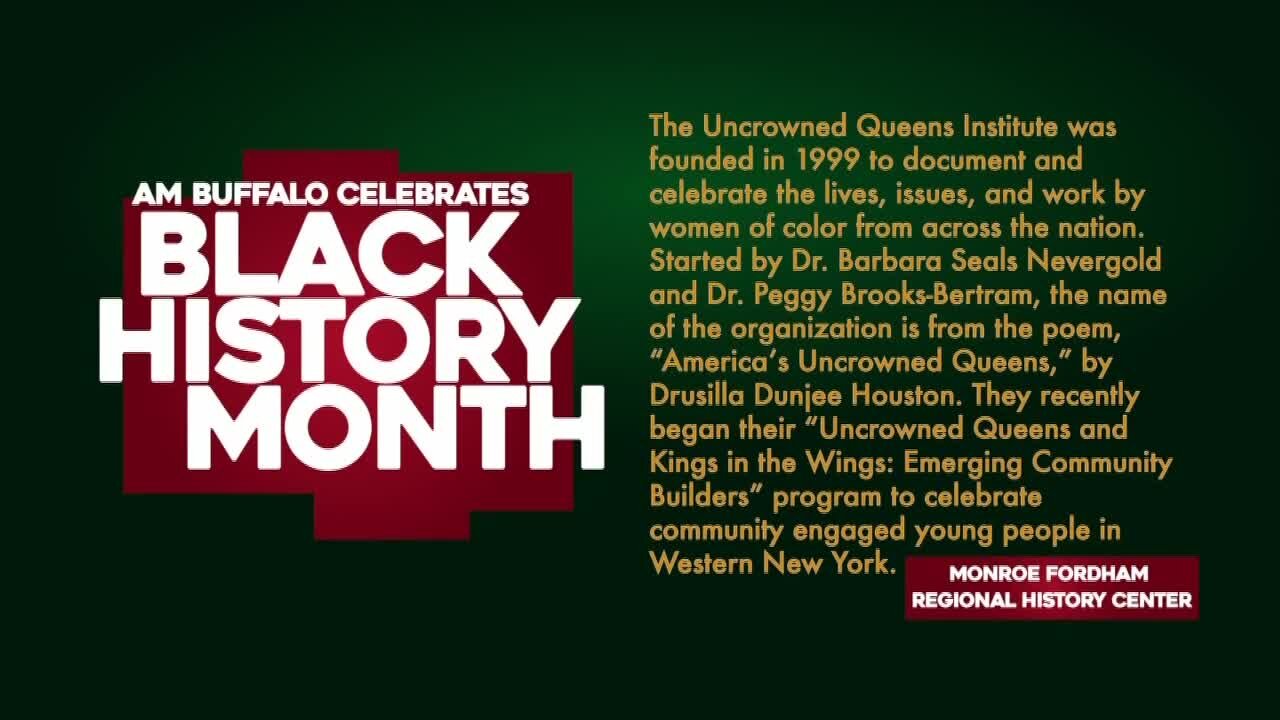 AM BUFFALO CELEBRATES
BLACK HISTORY MONTH

The Uncrowned Queens Institute was founded in 1999 to document and celebrate the lives, issues, and work by women of color from across the nation. Started by Dr. Barbara Seals Nevergold and Dr. Peggy Brooks-Bertram, the name of the organization is from the poem, "America's Uncrowned Queens," by Drusilla Dunjee Houston. They recently began their "Uncrowned Queens and Kings in the Wings: Emerging Community Builders" program to celebrate community engaged young people in Western New York.

MONROE FORDHAM
REGIONAL HISTORY CENTER